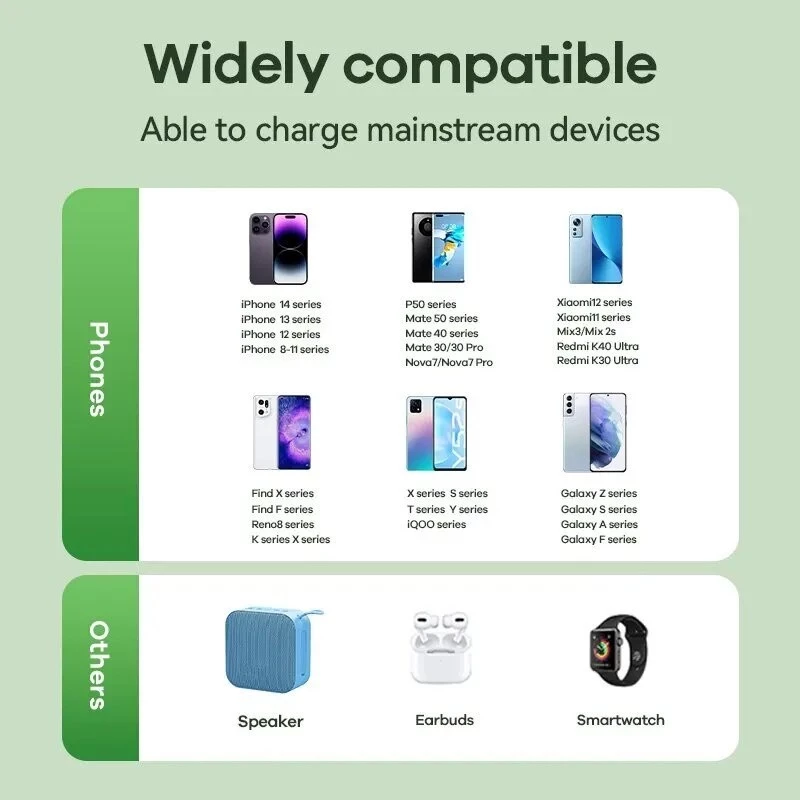 Widely compatible

Able to charge mainstream devices

Phones

iPhone 14 series
iPhone 13 series
iPhone 12 series
iPhone 8-11 series

P50 series
Mate 50 series
Mate 40 series
Mate 30/30 Pro
Nova7/Nova7 Pro

Xiaomi12 series
Xiaomi11 series
Mix3/Mix 2s
Redmi K40 Ultra
Redmi K30 Ultra

Find X series
Find F series
Reno8 series
K series X series

X series S series
T series Y series
iQOO series

Galaxy Z series
Galaxy S series
Galaxy A series
Galaxy F series

Others

Speaker

Earbuds

Smartwatch